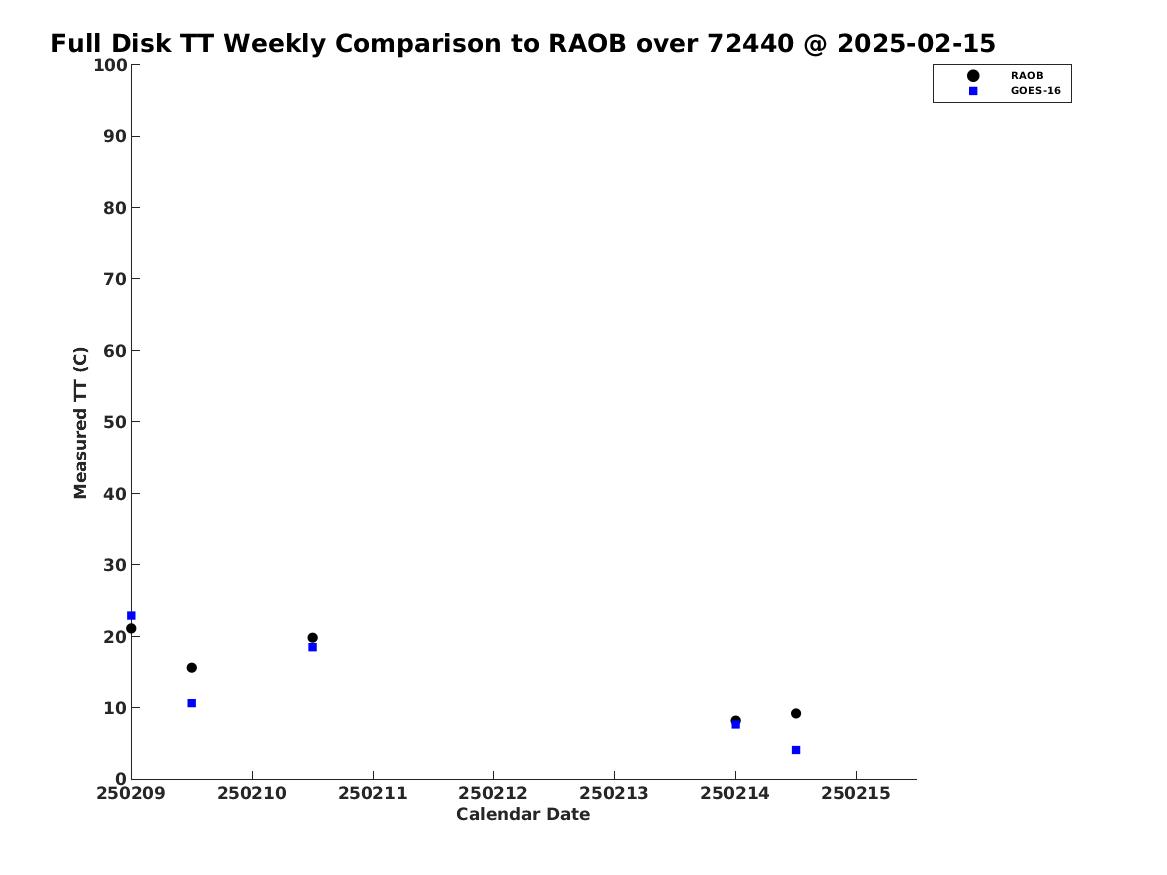 Full Disk TT Weekly Comparison to RAOB over 72440 @ 2025-02-15

RAOB
GOES-16

Measured TT (C)

100
90
80
70
60
50
40
30
20
10
0

250209 250210 250211 250212 250213 250214 250215

Calendar Date